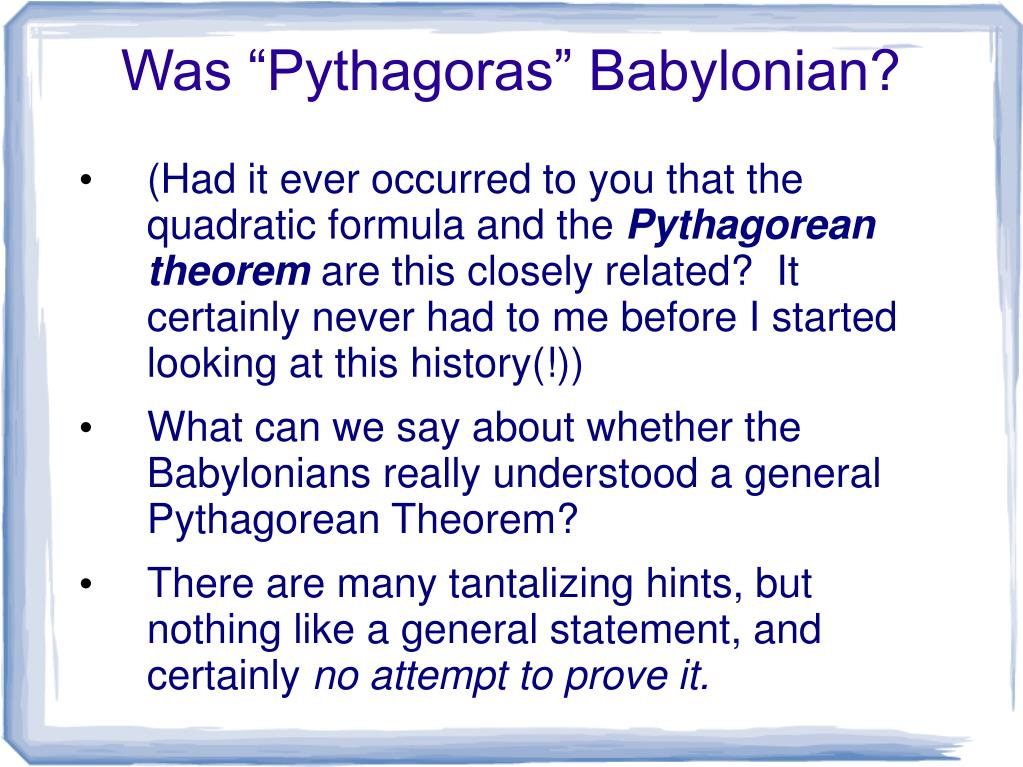 Was “Pythagoras” Babylonian?

• (Had it ever occurred to you that the quadratic formula and the Pythagorean theorem are this closely related? It certainly never had to me before I started looking at this history(!))

• What can we say about whether the Babylonians really understood a general Pythagorean Theorem?

• There are many tantalizing hints, but nothing like a general statement, and certainly no attempt to prove it.